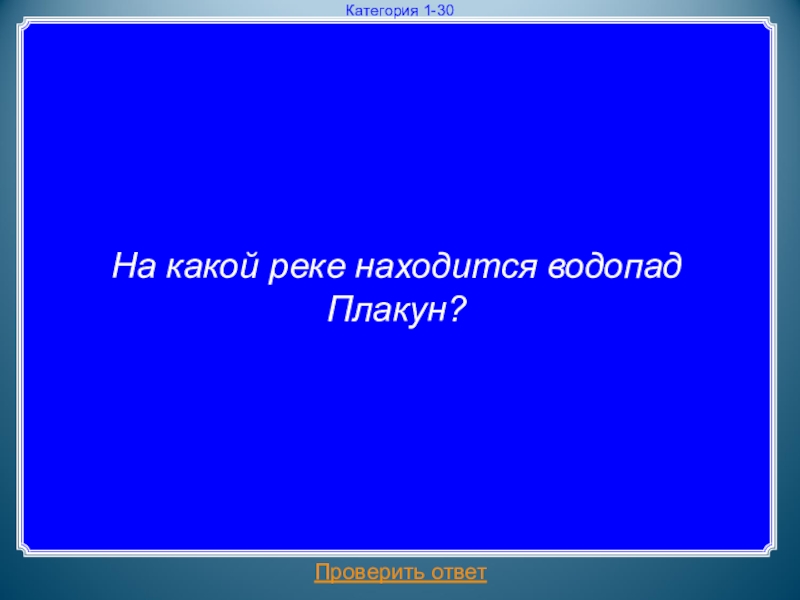 Категория 1-30

На какой реке находится водопад Плакун?

Проверить ответ